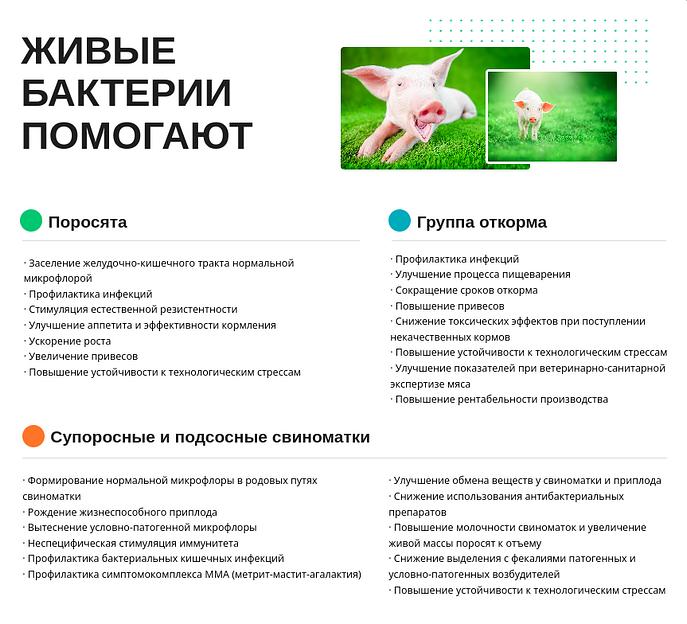 ЖИВЫЕ БАКТЕРИИ ПОМОГАЮТ

Поросята

· Заселение желудочно-кишечного тракта нормальной микрофлорой
· Профилактика инфекций
· Стимуляция естественной резистентности
· Улучшение аппетита и эффективности кормления
· Ускорение роста
· Увеличение привесов
· Повышение устойчивости к технологическим стрессам

Группа откорма

· Профилактика инфекций
· Улучшение процесса пищеварения
· Сокращение сроков откорма
· Повышение привесов
· Снижение токсических эффектов при поступлении некачественных кормов
· Повышение устойчивости к технологическим стрессам
· Улучшение показателей при ветеринарно-санитарной экспертизе мяса
· Повышение рентабельности производства

Супоросные и подсосные свиноматки

· Формирование нормальной микрофлоры в родовых путях свиноматки
· Рождение жизнеспособного приплода
· Вытеснение условно-патогенной микрофлоры
· Неспецифическая стимуляция иммунитета
· Профилактика бактериальных кишечных инфекций
· Профилактика симптомокомплекса ММА (метрит-мастит-агалактия)

· Улучшение обмена веществ у свиноматки и приплода
· Снижение использования антибактериальных препаратов
· Повышение молочности свиноматок и увеличение живой массы поросят к отъему
· Снижение выделения с фекалиями патогенных и условно-патогенных возбудителей
· Повышение устойчивости к технологическим стрессам